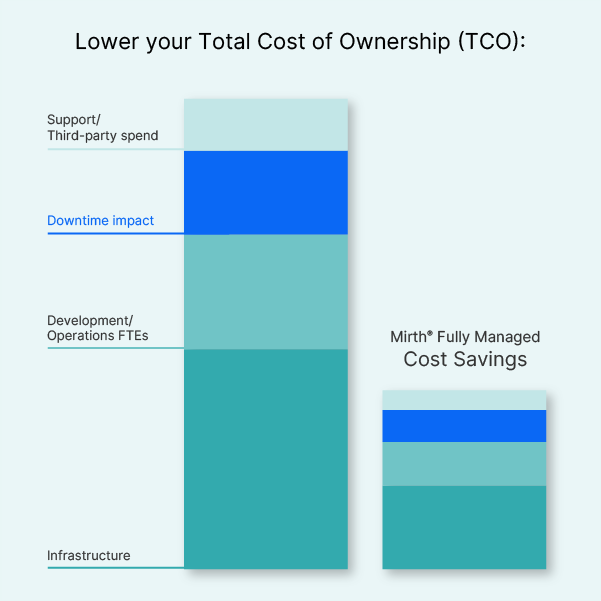 Lower your Total Cost of Ownership (TCO):

Support/
Third-party spend

Downtime impact

Development/
Operations FTEs

Infrastructure

Mirth® Fully Managed
Cost Savings